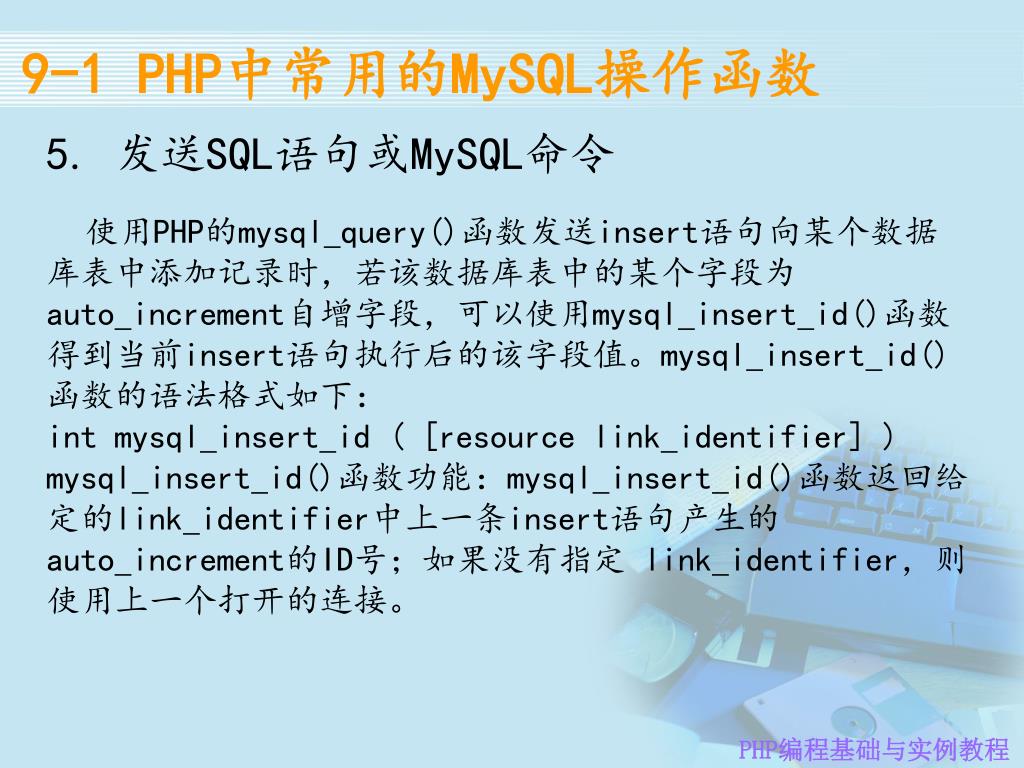 9-1 PHP中常用的MySQL操作函数

5. 发送SQL语句或MySQL命令

使用PHP的mysql_query()函数发送insert语句向某个数据库表中添加记录时，若该数据库表中的某个字段为auto_increment自增字段，可以使用mysql_insert_id()函数得到当前insert语句执行后的该字段值。mysql_insert_id()函数的语法格式如下：
int mysql_insert_id ( [resource link_identifier] )
mysql_insert_id()函数功能：mysql_insert_id()函数返回给定的link_identifier中上一条insert语句产生的auto_increment的ID号；如果没有指定 link_identifier，则使用上一个打开的连接。

PHP编程基础与实例教程